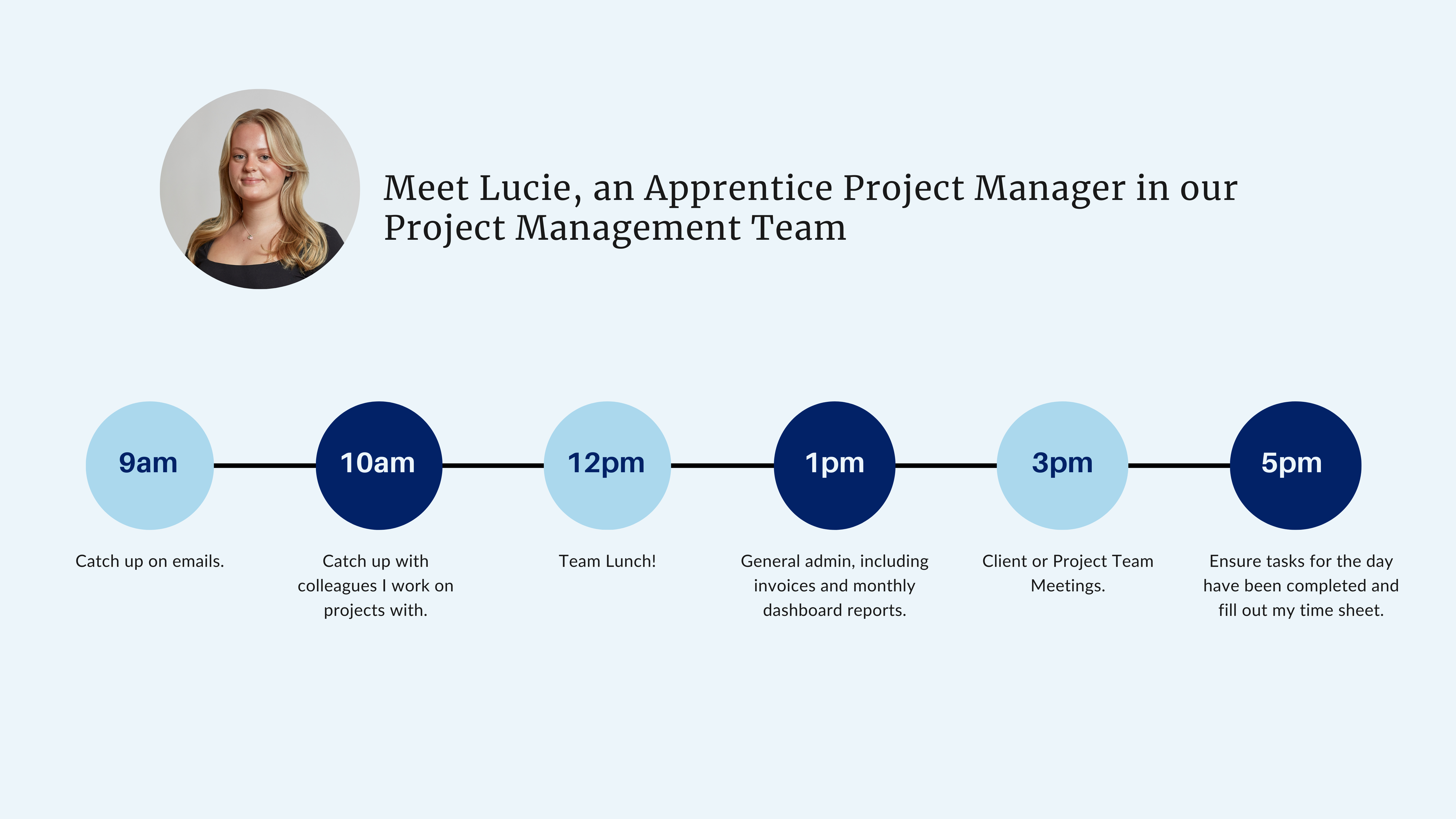 Meet Lucie, an Apprentice Project Manager in our Project Management Team

9am

Catch up on emails.

10am

Catch up with colleagues I work on projects with.

12pm

Team Lunch!

1pm

General admin, including invoices and monthly dashboard reports.

3pm

Client or Project Team Meetings.

5pm

Ensure tasks for the day have been completed and fill out my time sheet.